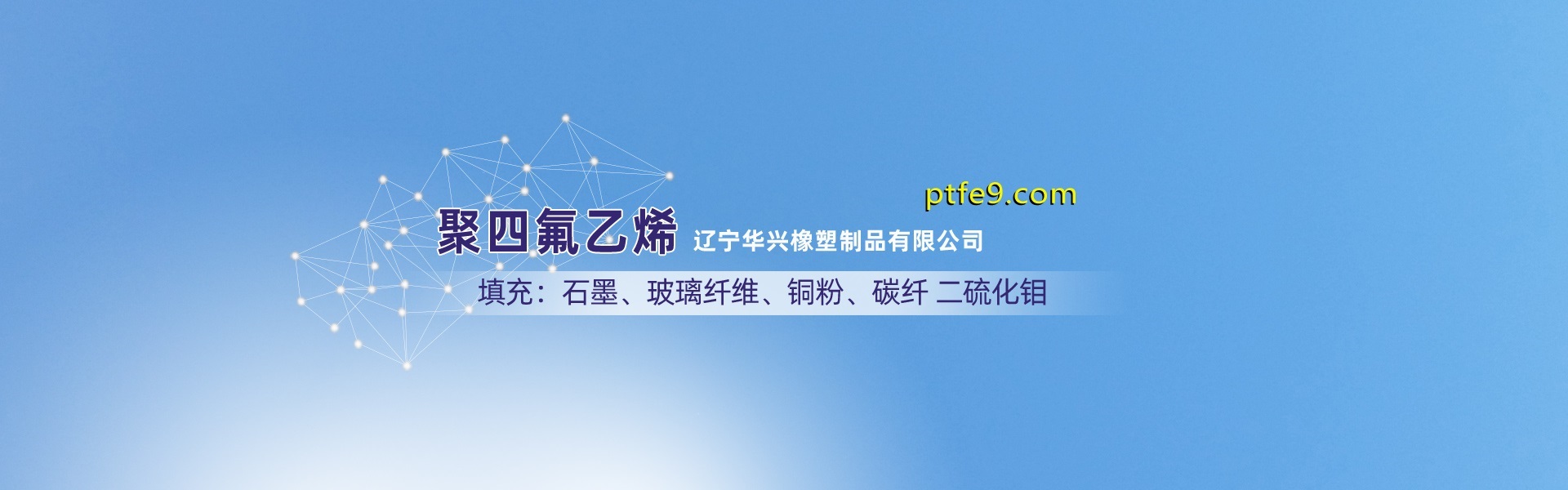 ptfe9.com

聚四氟乙烯 辽宁华兴橡塑制品有限公司

填充：石墨、玻璃纤维、铜粉、碳纤 二硫化钼